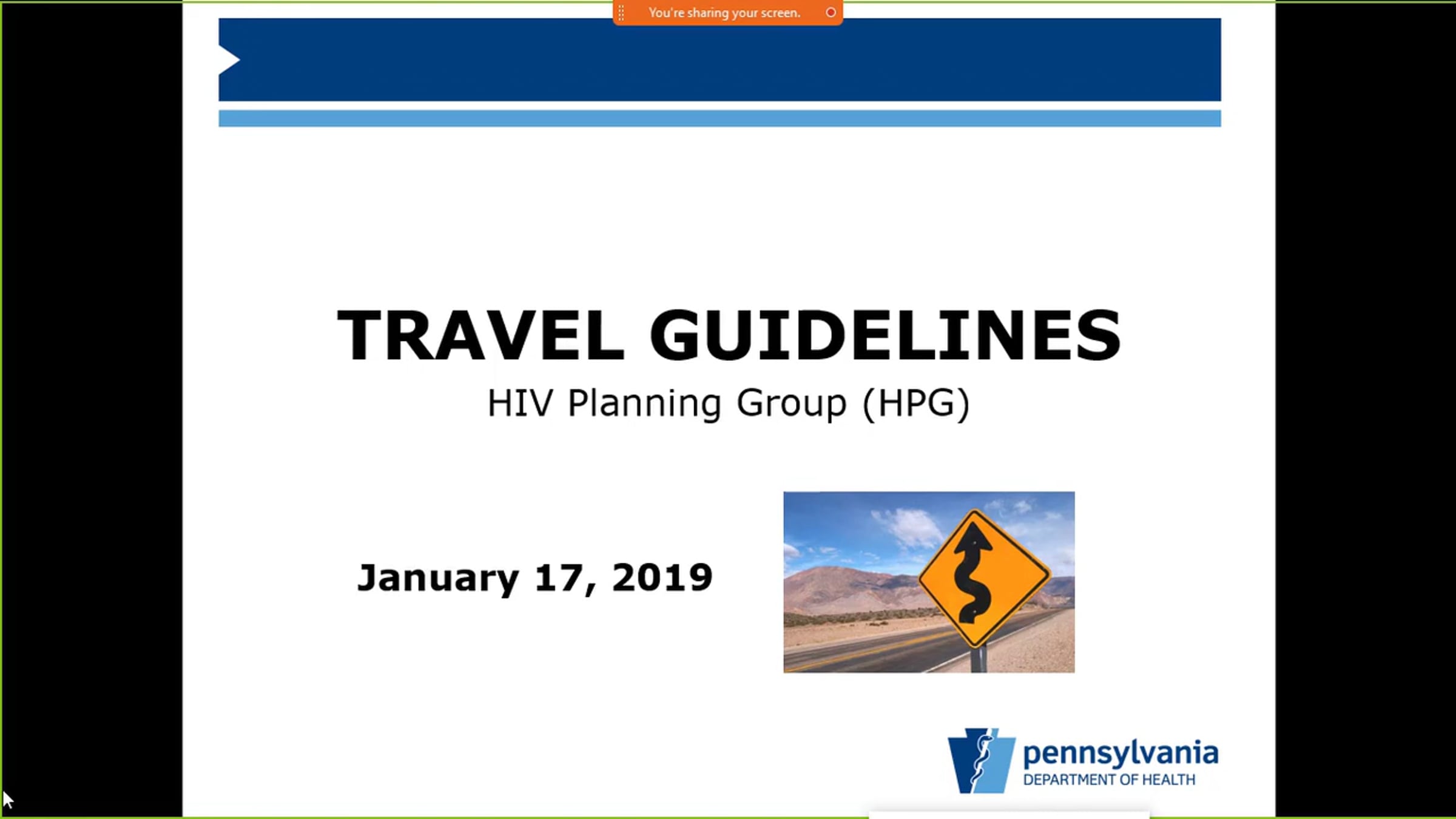 You're sharing your screen.

TRAVEL GUIDELINES

HIV Planning Group (HPG)

January 17, 2019

pennsylvania
DEPARTMENT OF HEALTH